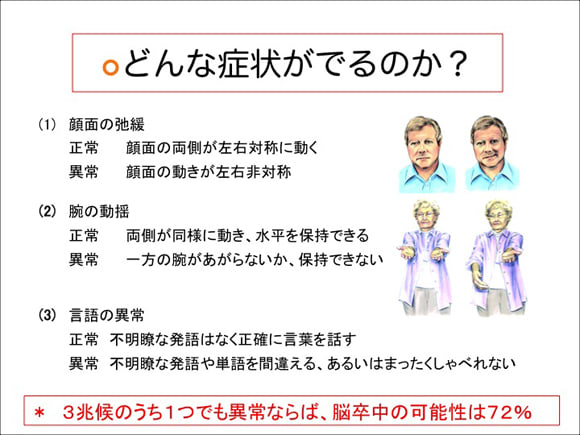 どんな症状がでるのか？

(1) 顔面の弛緩
正常　顔面の両側が左右対称に動く
異常　顔面の動きが左右非対称

(2) 腕の動揺
正常　両側が同様に動き、水平を保持できる
異常　一方の腕があがらないか、保持できない

(3) 言語の異常
正常　不明瞭な発語はなく正確に言葉を話す
異常　不明瞭な発語や単語を間違える、あるいはまったくしゃべれない

＊　3兆候のうち1つでも異常ならば、脳卒中の可能性は72％